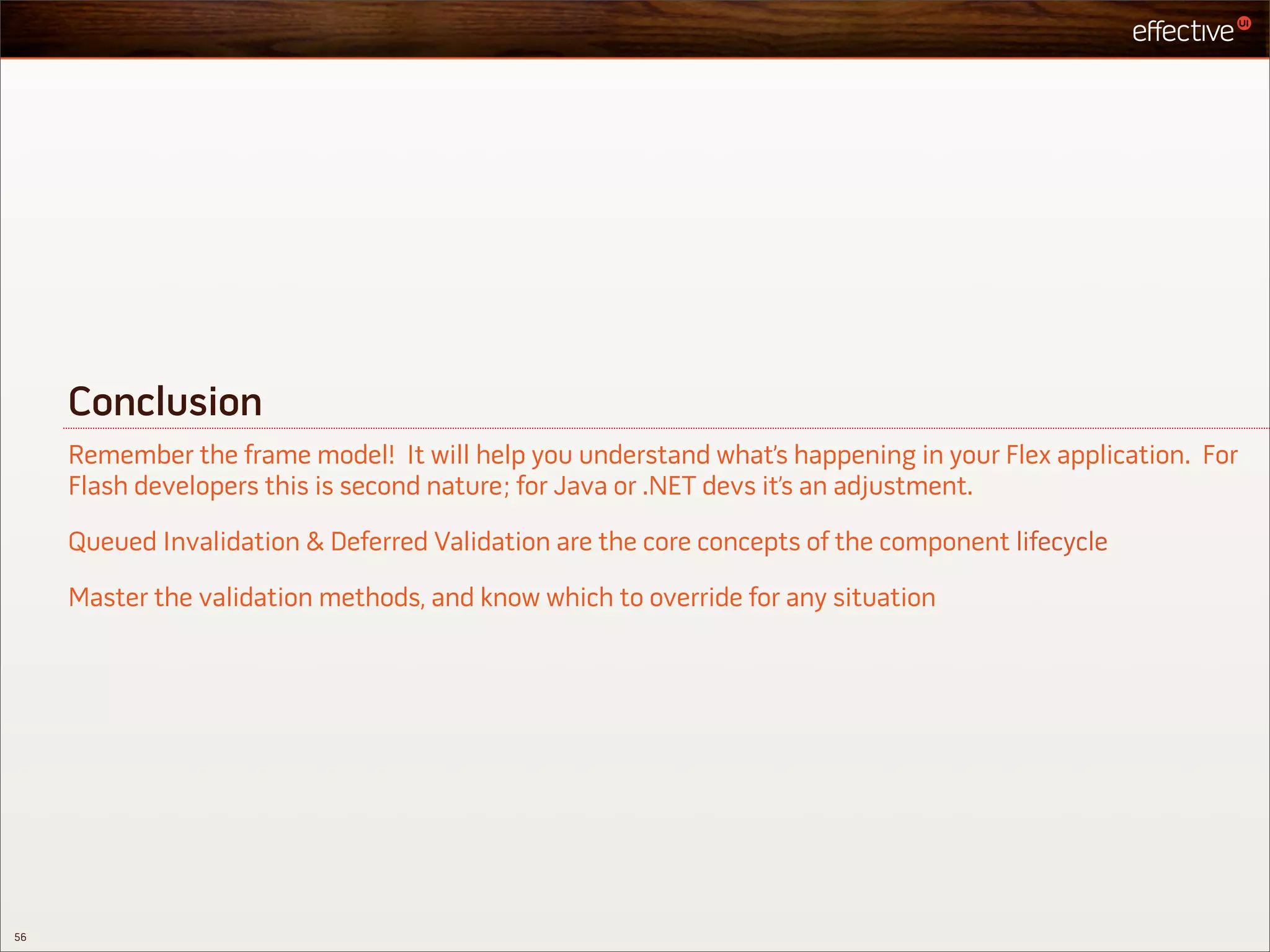 effective UI

Conclusion

Remember the frame model! It will help you understand what's happening in your Flex application. For Flash developers this is second nature; for Java or .NET devs it's an adjustment.

Queued Invalidation & Deferred Validation are the core concepts of the component lifecycle

Master the validation methods, and know which to override for any situation

56